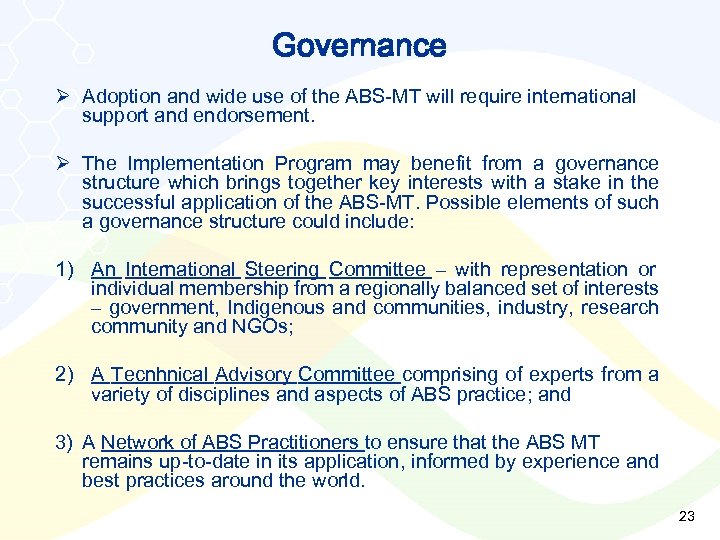 Governance

➢ Adoption and wide use of the ABS-MT will require international support and endorsement.

➢ The Implementation Program may benefit from a governance structure which brings together key interests with a stake in the successful application of the ABS-MT. Possible elements of such a governance structure could include:

1) An International Steering Committee – with representation or individual membership from a regionally balanced set of interests – government, Indigenous and communities, industry, research community and NGOs;

2) A Tecnhnical Advisory Committee comprising of experts from a variety of disciplines and aspects of ABS practice; and

3) A Network of ABS Practitioners to ensure that the ABS MT remains up-to-date in its application, informed by experience and best practices around the world.

23